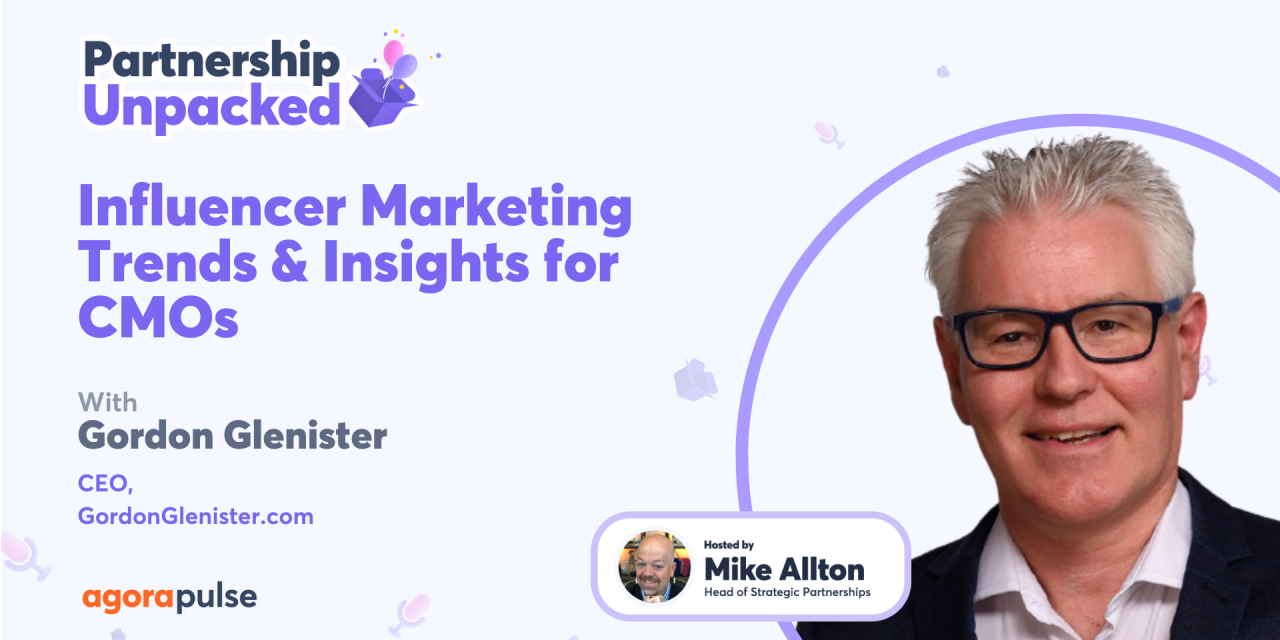 Partnership Unpacked

Influencer Marketing Trends & Insights for CMOs

With
Gordon Glenister

CEO,
GordonGlenister.com

agorapulse

Hosted by
Mike Allton
Head of Strategic Partnerships